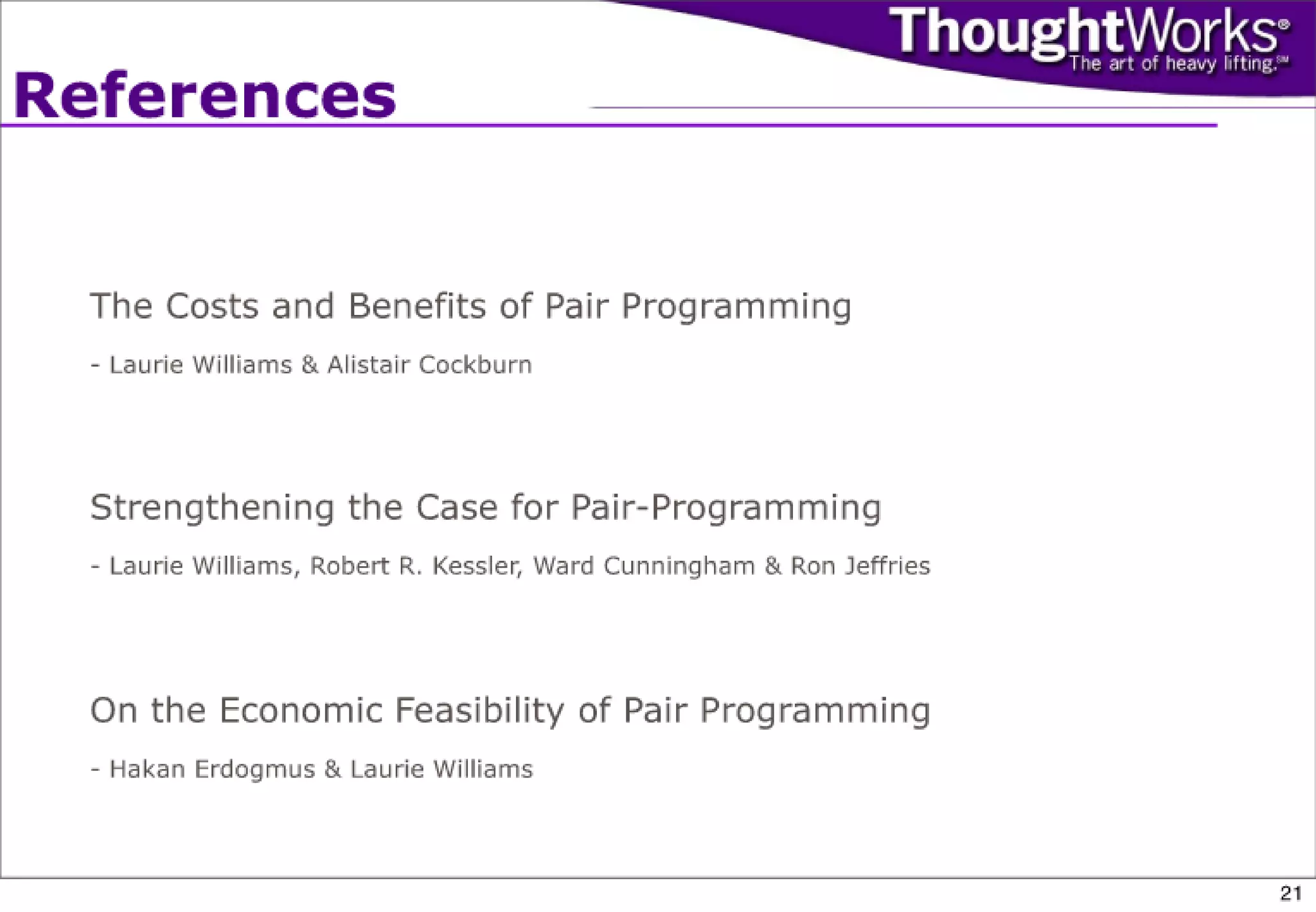 ThoughtWorks®
The art of heavy lifting.℠

References

The Costs and Benefits of Pair Programming

- Laurie Williams & Alistair Cockburn

Strengthening the Case for Pair-Programming

- Laurie Williams, Robert R. Kessler, Ward Cunningham & Ron Jeffries

On the Economic Feasibility of Pair Programming

- Hakan Erdogmus & Laurie Williams

21